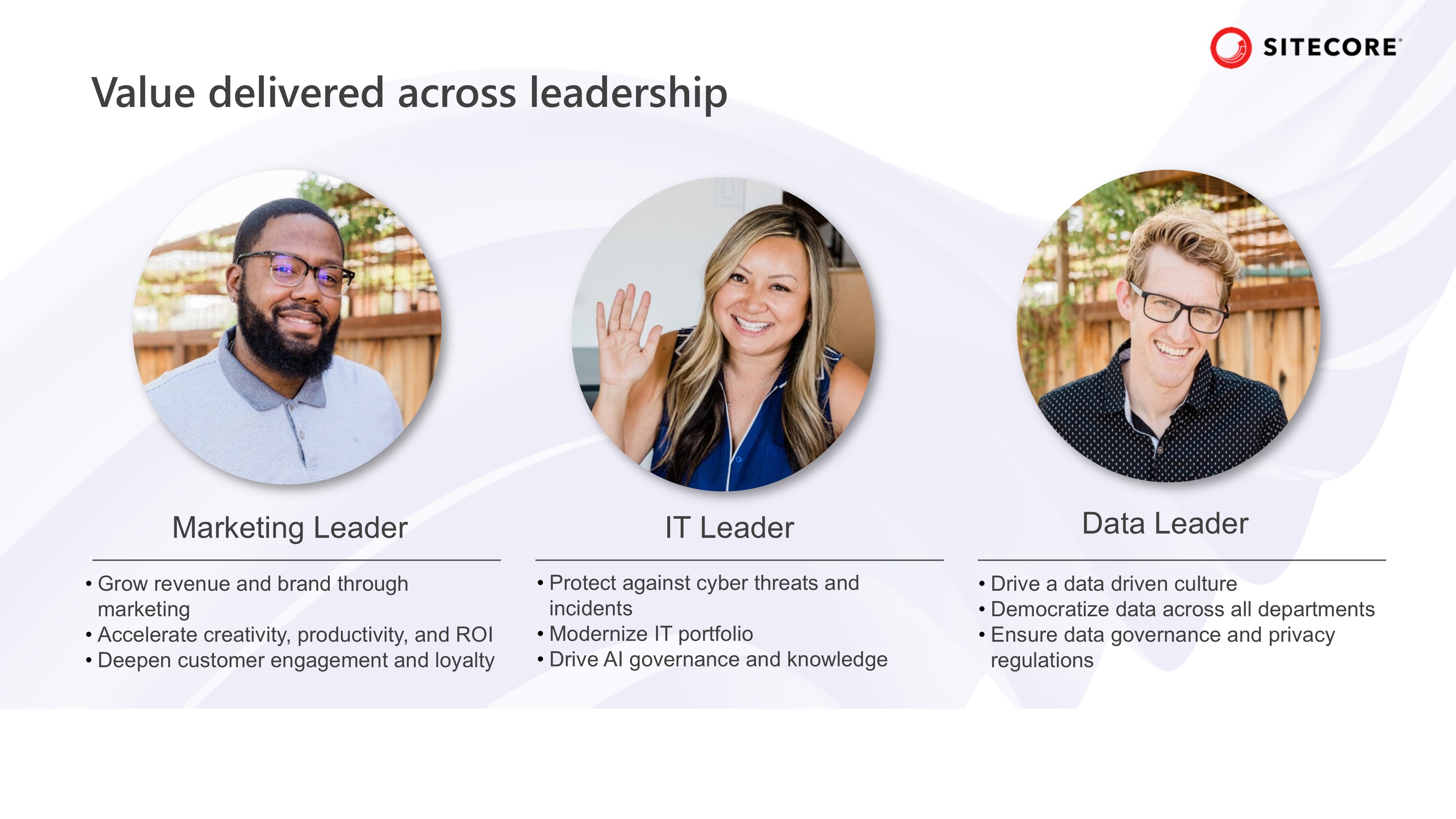 SITECORE

Value delivered across leadership

Marketing Leader

• Grow revenue and brand through marketing
• Accelerate creativity, productivity, and ROI
• Deepen customer engagement and loyalty

IT Leader

• Protect against cyber threats and incidents
• Modernize IT portfolio
• Drive AI governance and knowledge

Data Leader

• Drive a data driven culture
• Democratize data across all departments
• Ensure data governance and privacy regulations